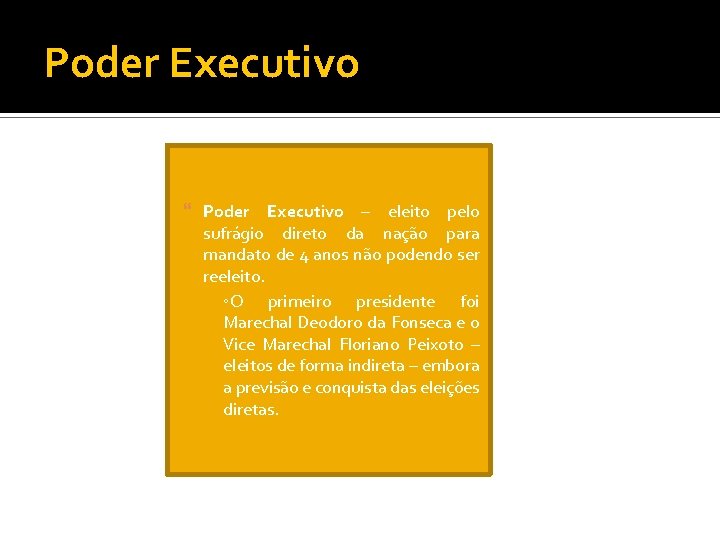 Poder Executivo

Poder Executivo – eleito pelo sufrágio direto da nação para mandato de 4 anos não podendo ser reeleito.

◦O primeiro presidente foi Marechal Deodoro da Fonseca e o Vice Marechal Floriano Peixoto – eleitos de forma indireta – embora a previsão e conquista das eleições diretas.